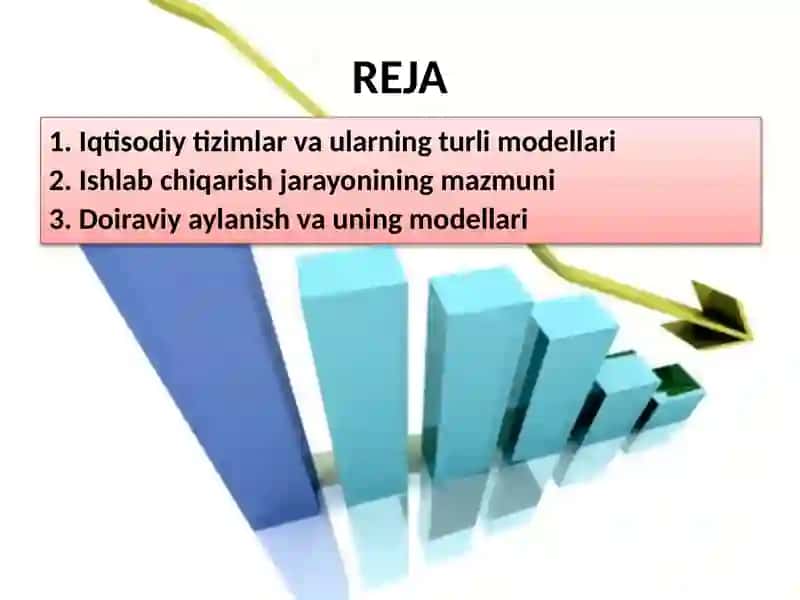 REJA

1. Iqtisodiy tizimlar va ularning turli modellari
2. Ishlab chiqarish jarayonining mazmuni
3. Doiraviy aylanish va uning modellari